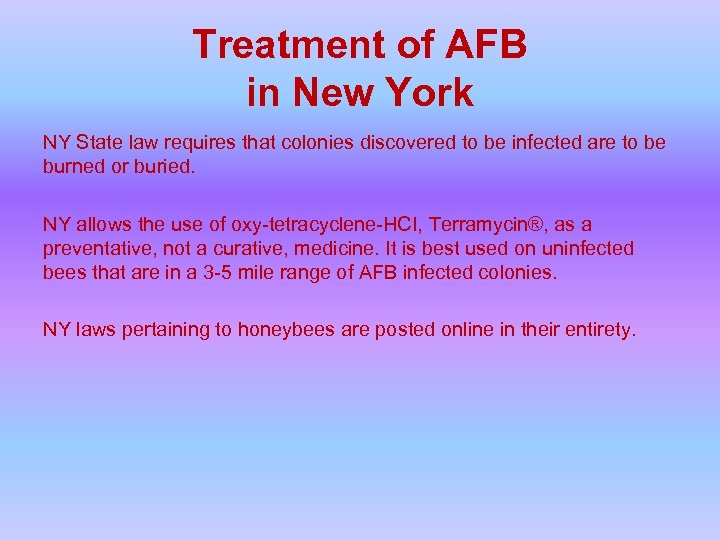 Treatment of AFB in New York

NY State law requires that colonies discovered to be infected are to be burned or buried.

NY allows the use of oxy-tetracyclene-HCl, Terramycin®, as a preventative, not a curative, medicine. It is best used on uninfected bees that are in a 3-5 mile range of AFB infected colonies.

NY laws pertaining to honeybees are posted online in their entirety.